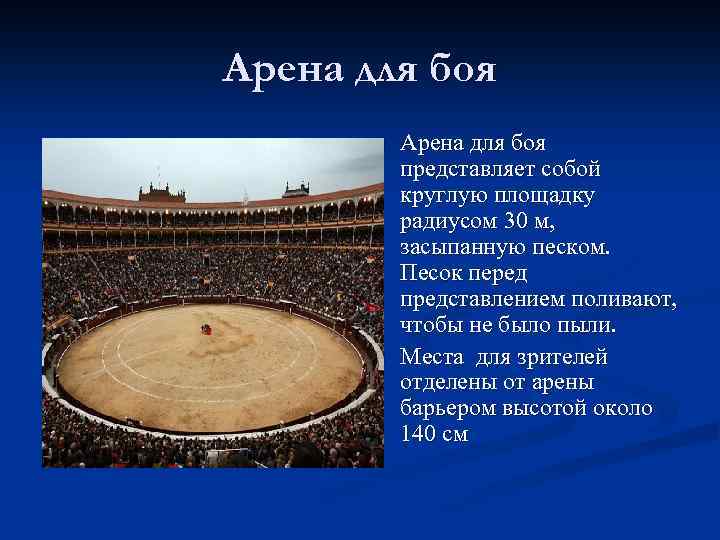 Арена для боя

Арена для боя представляет собой круглую площадку радиусом 30 м, засыпанную песком. Песок перед представлением поливают, чтобы не было пыли.

Места для зрителей отделены от арены барьером высотой около 140 см